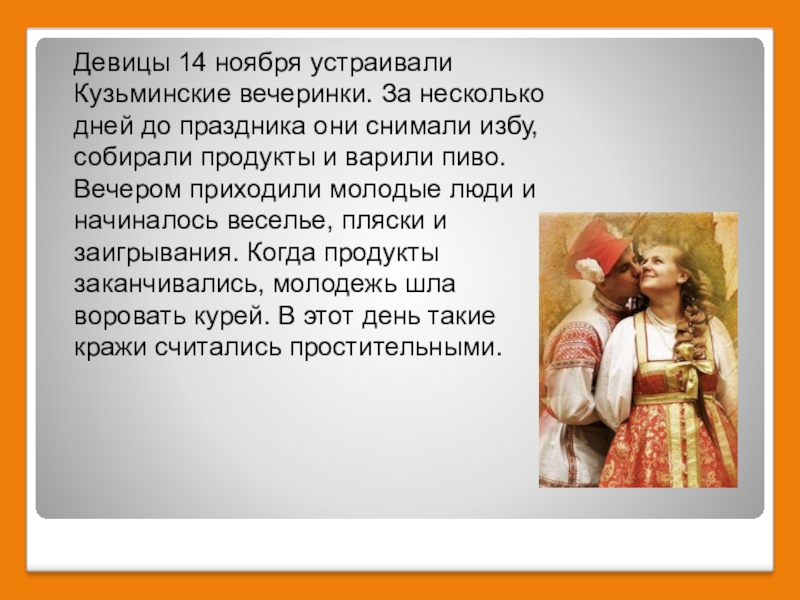 Девицы 14 ноября устраивали Кузьминские вечеринки. За несколько дней до праздника они снимали избу, собирали продукты и варили пиво. Вечером приходили молодые люди и начиналось веселье, пляски и заигрывания. Когда продукты заканчивались, молодежь шла воровать курей. В этот день такие кражи считались простительными.